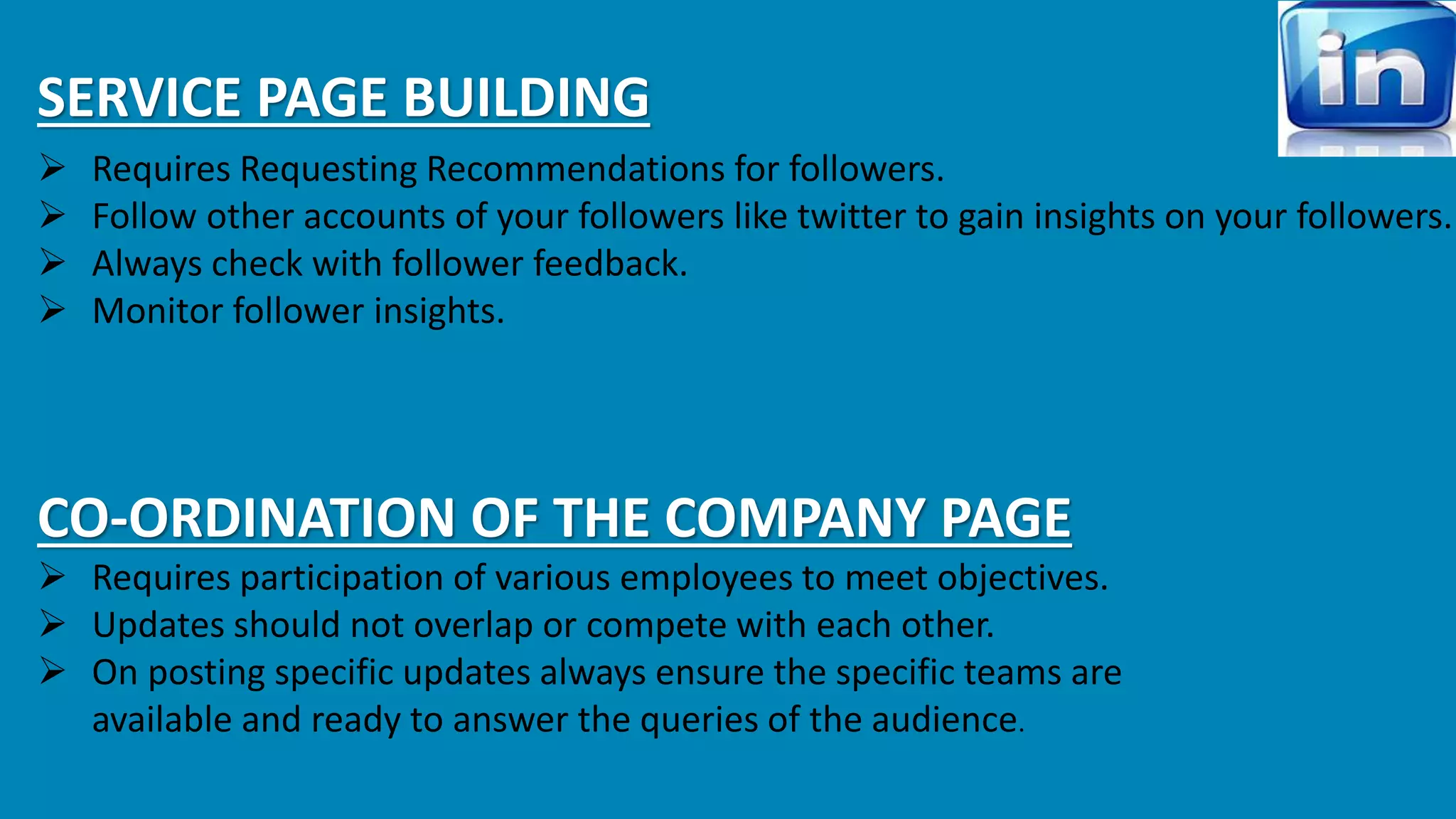 in

SERVICE PAGE BUILDING

➢ Requires Requesting Recommendations for followers.
➢ Follow other accounts of your followers like twitter to gain insights on your followers.
➢ Always check with follower feedback.
➢ Monitor follower insights.

CO-ORDINATION OF THE COMPANY PAGE

➢ Requires participation of various employees to meet objectives.
➢ Updates should not overlap or compete with each other.
➢ On posting specific updates always ensure the specific teams are available and ready to answer the queries of the audience.